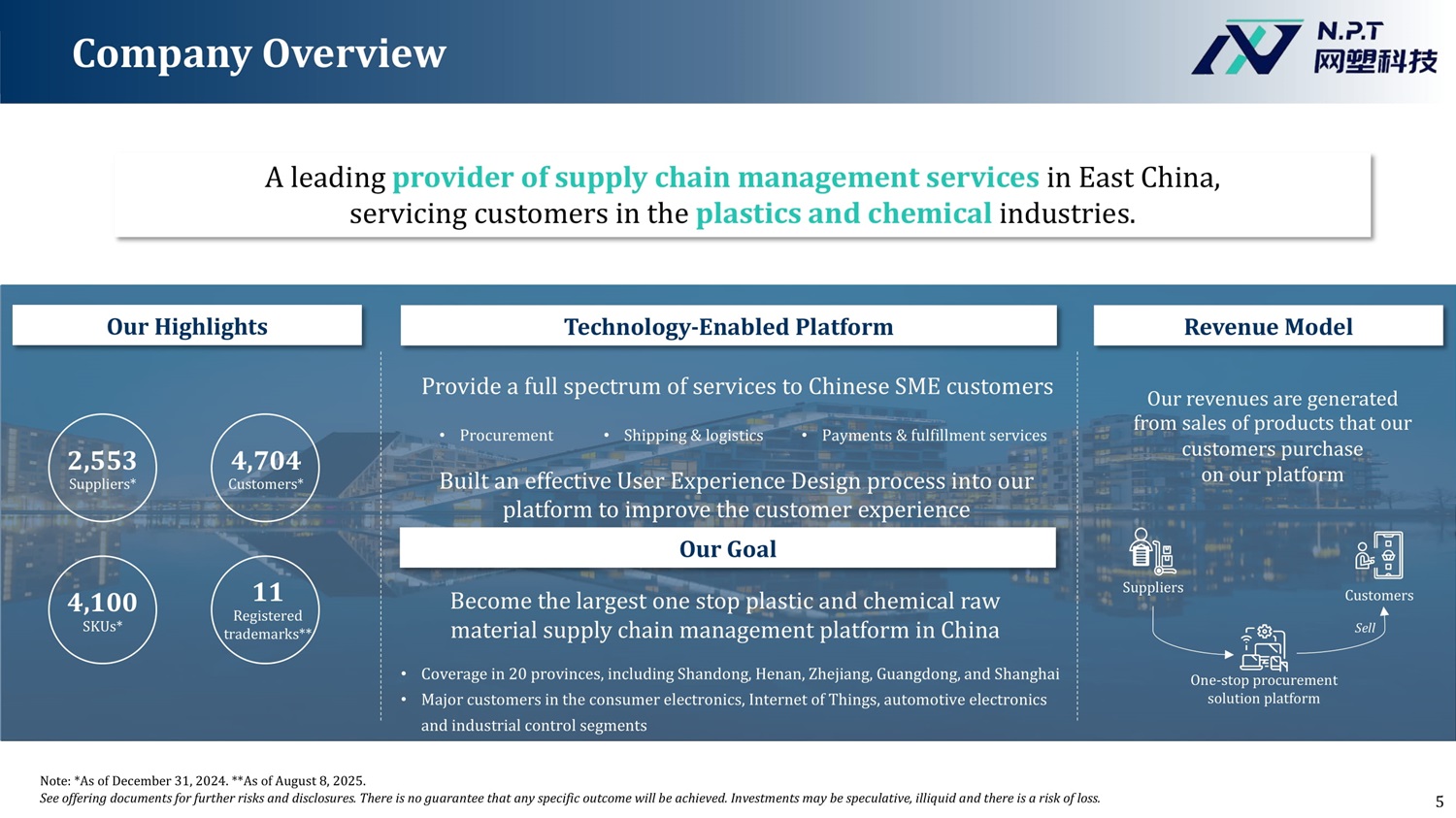 Company Overview

N.P.T
网塑科技

A leading provider of supply chain management services in East China, servicing customers in the plastics and chemical industries.

Our Highlights

2,553
Suppliers*

4,704
Customers*

4,100
SKUs*

11
Registered trademarks**

Technology-Enabled Platform

Provide a full spectrum of services to Chinese SME customers

• Procurement
• Shipping & logistics
• Payments & fulfillment services

Built an effective User Experience Design process into our platform to improve the customer experience

Our Goal

Become the largest one stop plastic and chemical raw material supply chain management platform in China

• Coverage in 20 provinces, including Shandong, Henan, Zhejiang, Guangdong, and Shanghai
• Major customers in the consumer electronics, Internet of Things, automotive electronics and industrial control segments

Revenue Model

Our revenues are generated from sales of products that our customers purchase on our platform

Suppliers

Customers

Sell

One-stop procurement solution platform

Note: *As of December 31, 2024. **As of August 8, 2025.
See offering documents for further risks and disclosures. There is no guarantee that any specific outcome will be achieved. Investments may be speculative, illiquid and there is a risk of loss.

5